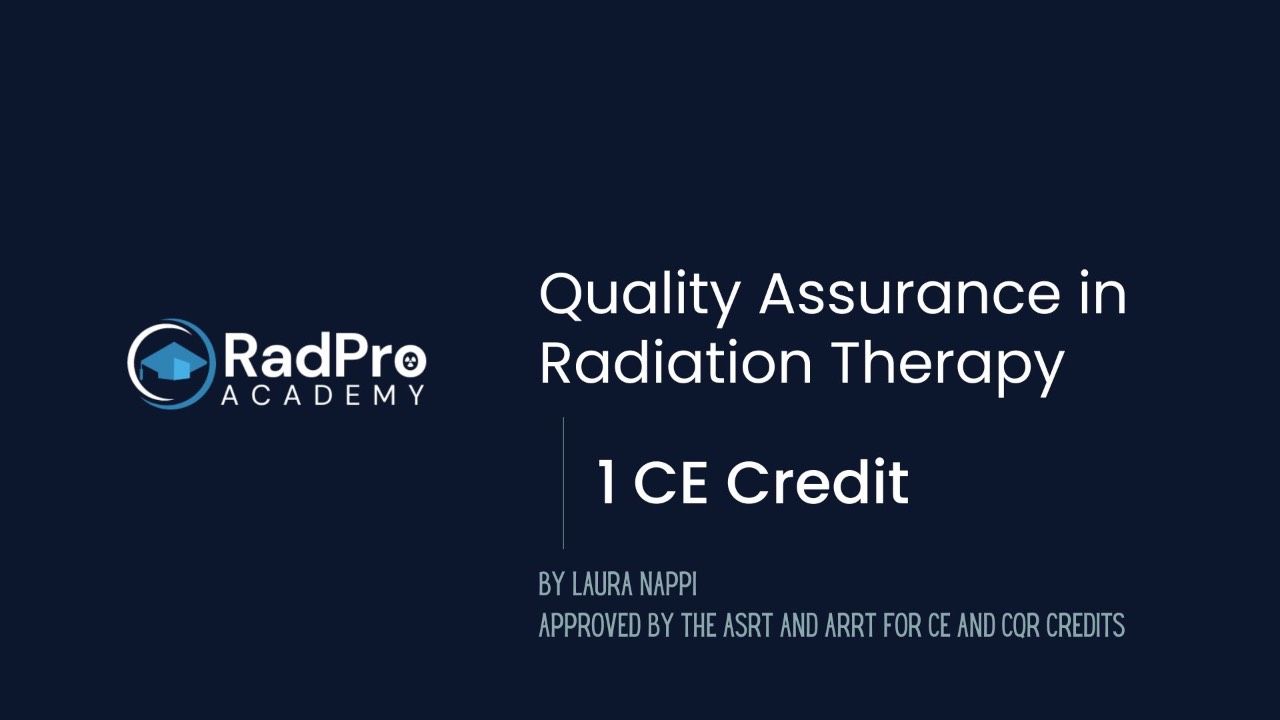 RadPro
ACADEMY

Quality Assurance in Radiation Therapy

1 CE Credit

BY LAURA NAPPI
APPROVED BY THE ASRT AND ARRT FOR CE AND CQR CREDITS